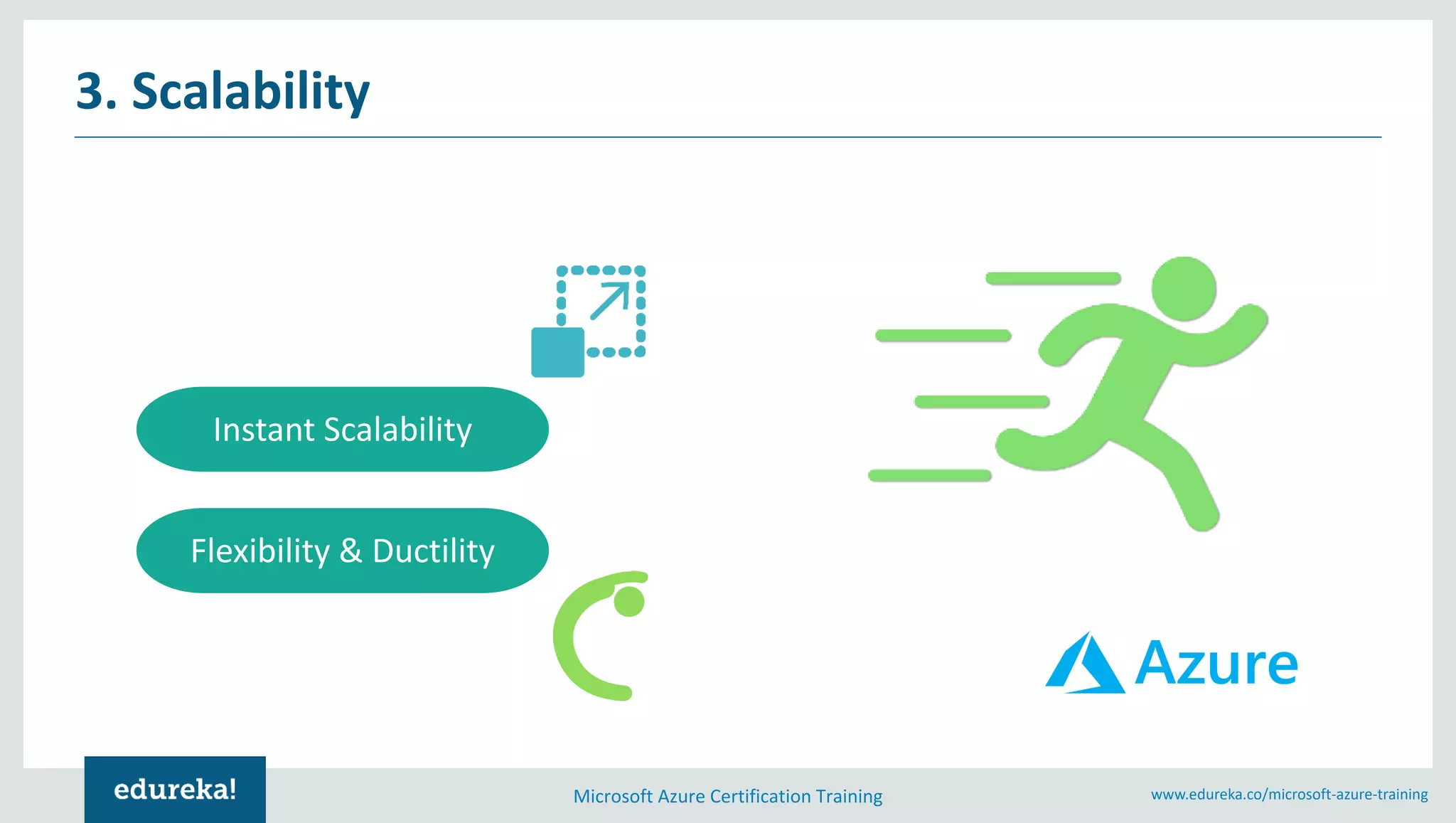 3. Scalability

Instant Scalability

Flexibility & Ductility

Azure

edureka!

Microsoft Azure Certification Training

www.edureka.co/microsoft-azure-training